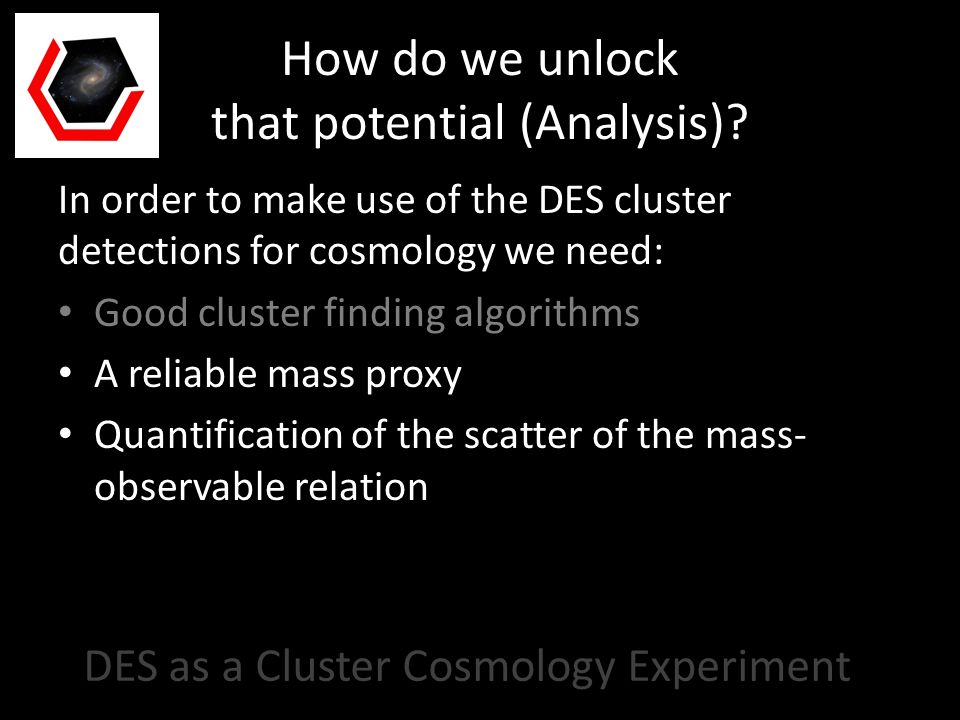 How do we unlock that potential (Analysis)?

In order to make use of the DES cluster detections for cosmology we need:

• Good cluster finding algorithms
• A reliable mass proxy
• Quantification of the scatter of the mass-observable relation

DES as a Cluster Cosmology Experiment